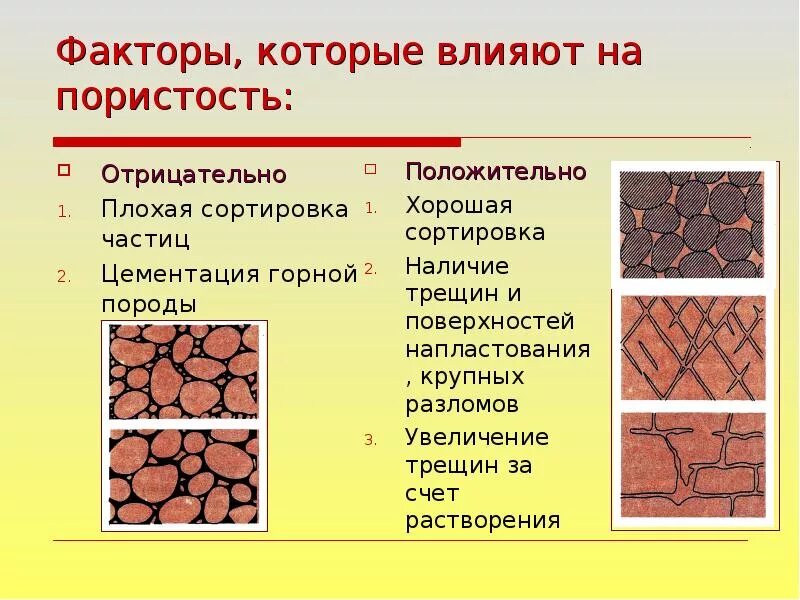 Факторы, которые влияют на пористость:

Отрицательно

1. Плохая сортировка частиц

2. Цементация горной породы

Положительно

1. Хорошая сортировка

2. Наличие трещин и поверхностей напластования , крупных разломов

3. Увеличение трещин за счет растворения